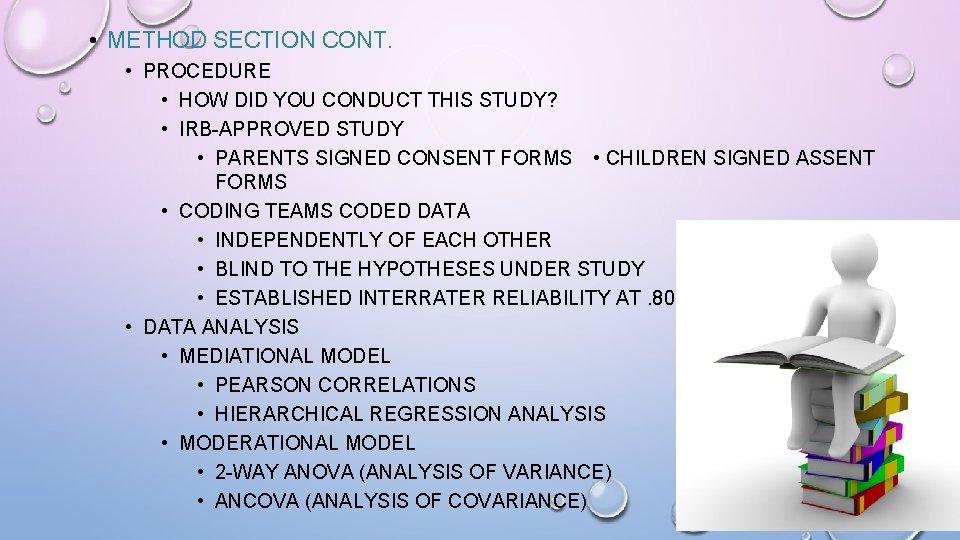 • METHOD SECTION CONT.
• PROCEDURE
• HOW DID YOU CONDUCT THIS STUDY?
• IRB-APPROVED STUDY
• PARENTS SIGNED CONSENT FORMS • CHILDREN SIGNED ASSENT FORMS
• CODING TEAMS CODED DATA
• INDEPENDENTLY OF EACH OTHER
• BLIND TO THE HYPOTHESES UNDER STUDY
• ESTABLISHED INTERRATER RELIABILITY AT .80
• DATA ANALYSIS
• MEDIATIONAL MODEL
• PEARSON CORRELATIONS
• HIERARCHICAL REGRESSION ANALYSIS
• MODERATIONAL MODEL
• 2-WAY ANOVA (ANALYSIS OF VARIANCE)
• ANCOVA (ANALYSIS OF COVARIANCE)